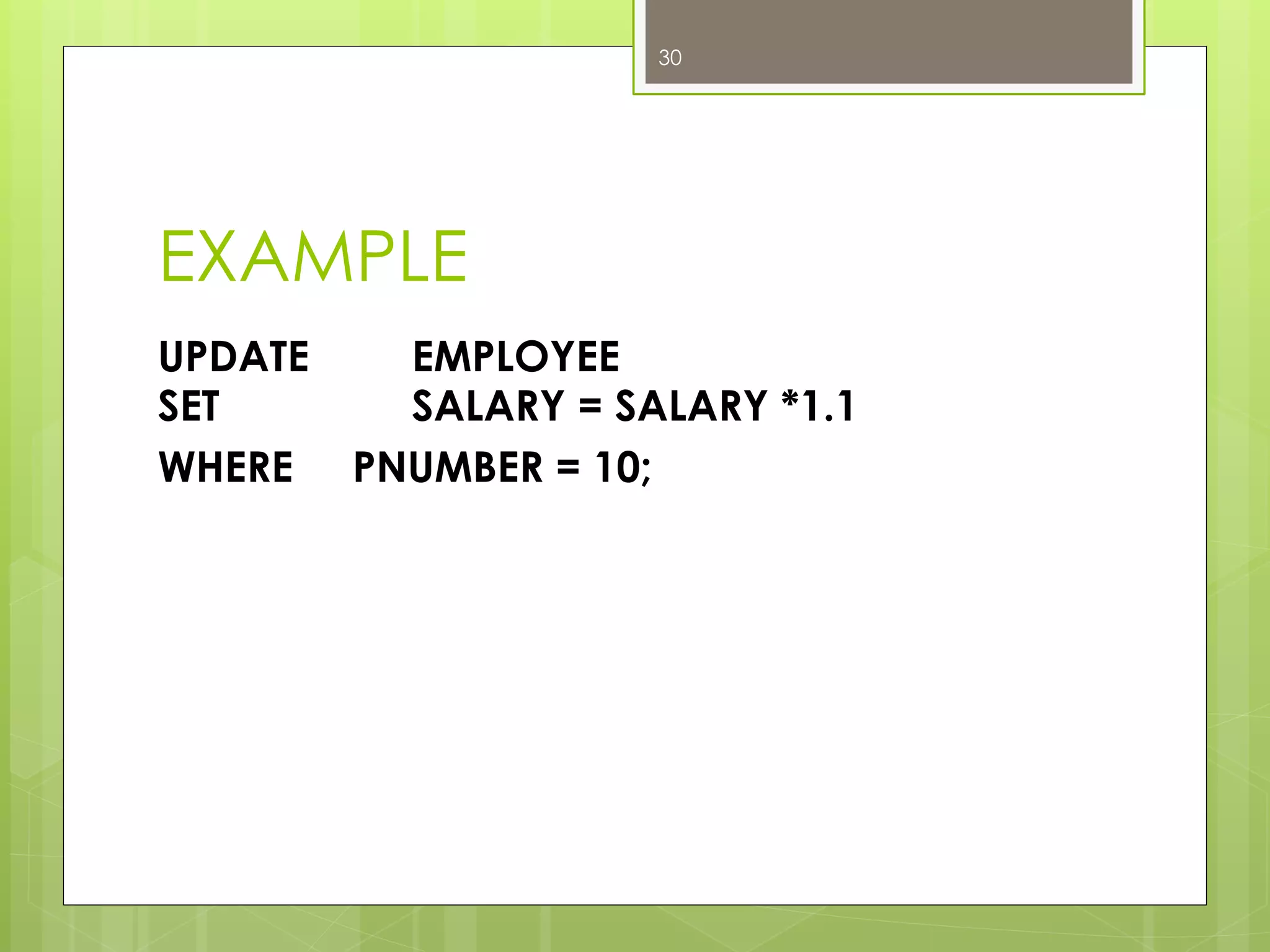 30

EXAMPLE

UPDATE EMPLOYEE
SET SALARY = SALARY *1.1
WHERE PNUMBER = 10;